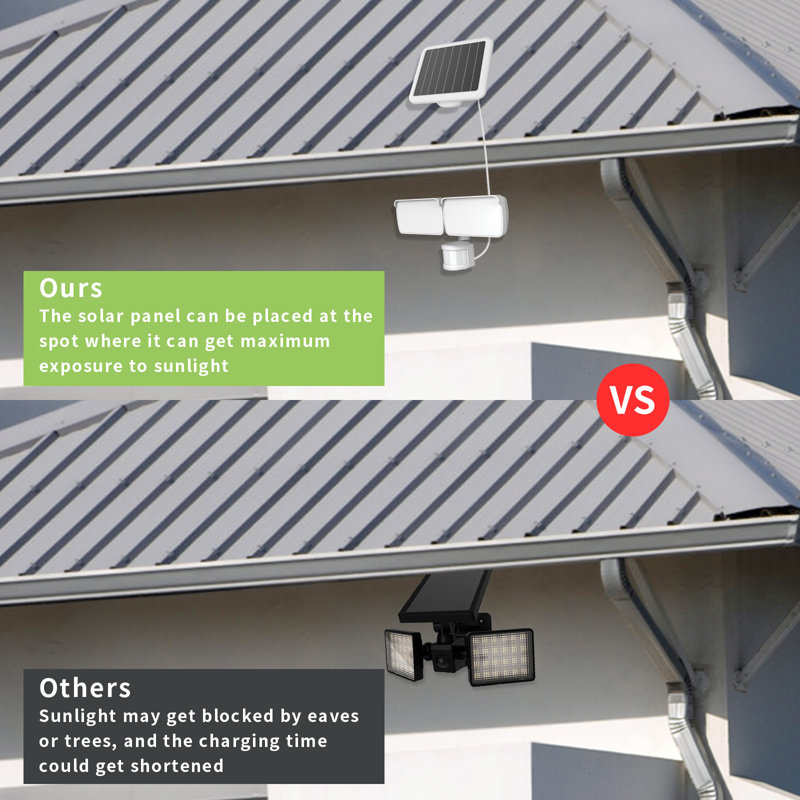 Ours
The solar panel can be placed at the spot where it can get maximum exposure to sunlight

VS

Others
Sunlight may get blocked by eaves or trees, and the charging time could get shortened